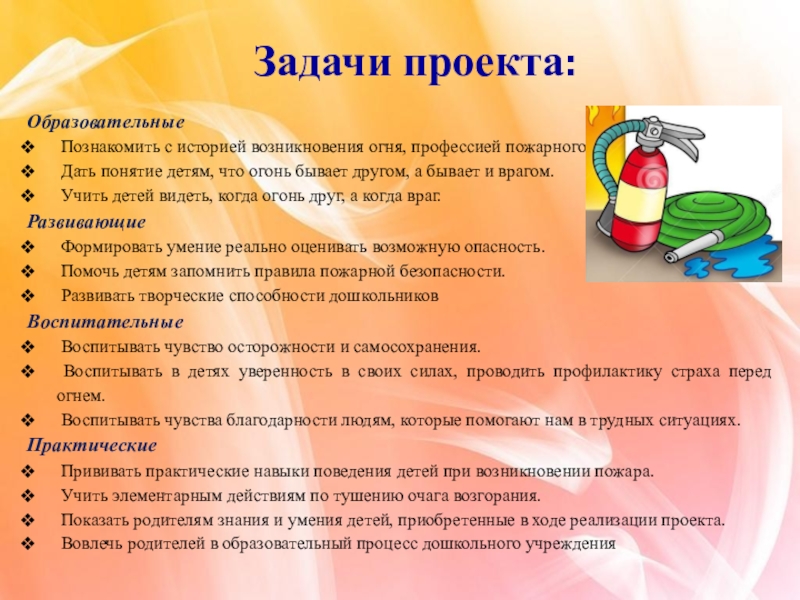 Задачи проекта:

Образовательные

❖ Познакомить с историей возникновения огня, профессией пожарного

❖ Дать понятие детям, что огонь бывает другом, а бывает и врагом.

❖ Учить детей видеть, когда огонь друг, а когда враг.

Развивающие

❖ Формировать умение реально оценивать возможную опасность.

❖ Помочь детям запомнить правила пожарной безопасности.

❖ Развивать творческие способности дошкольников

Воспитательные

❖ Воспитывать чувство осторожности и самосохранения.

❖ Воспитывать в детях уверенность в своих силах, проводить профилактику страха перед огнем.

❖ Воспитывать чувства благодарности людям, которые помогают нам в трудных ситуациях.

Практические

❖ Прививать практические навыки поведения детей при возникновении пожара.

❖ Учить элементарным действиям по тушению очага возгорания.

❖ Показать родителям знания и умения детей, приобретенные в ходе реализации проекта.

❖ Вовлечь родителей в образовательный процесс дошкольного учреждения